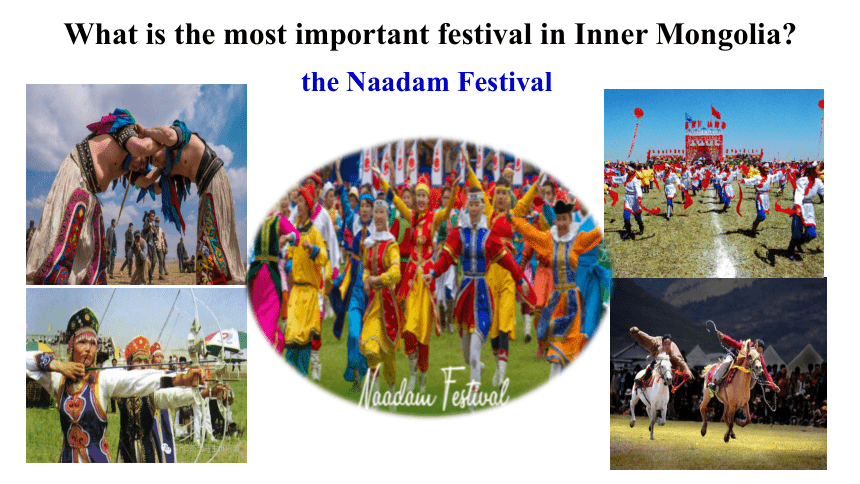 What is the most important festival in Inner Mongolia?

the Naadam Festival

Naadam Festival